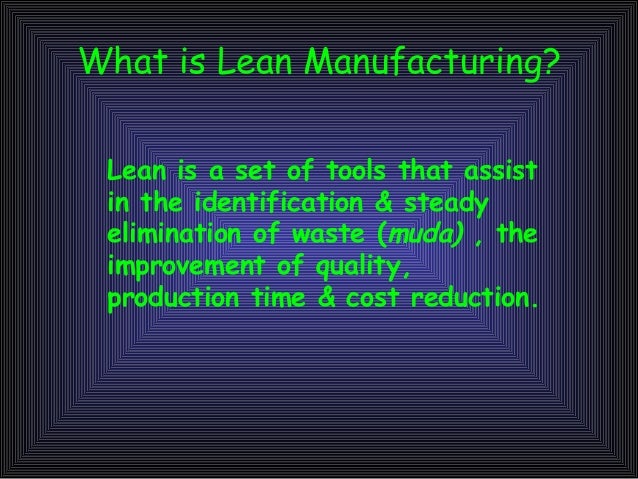 What is Lean Manufacturing?

Lean is a set of tools that assist in the identification & steady elimination of waste (muda) , the improvement of quality, production time & cost reduction.